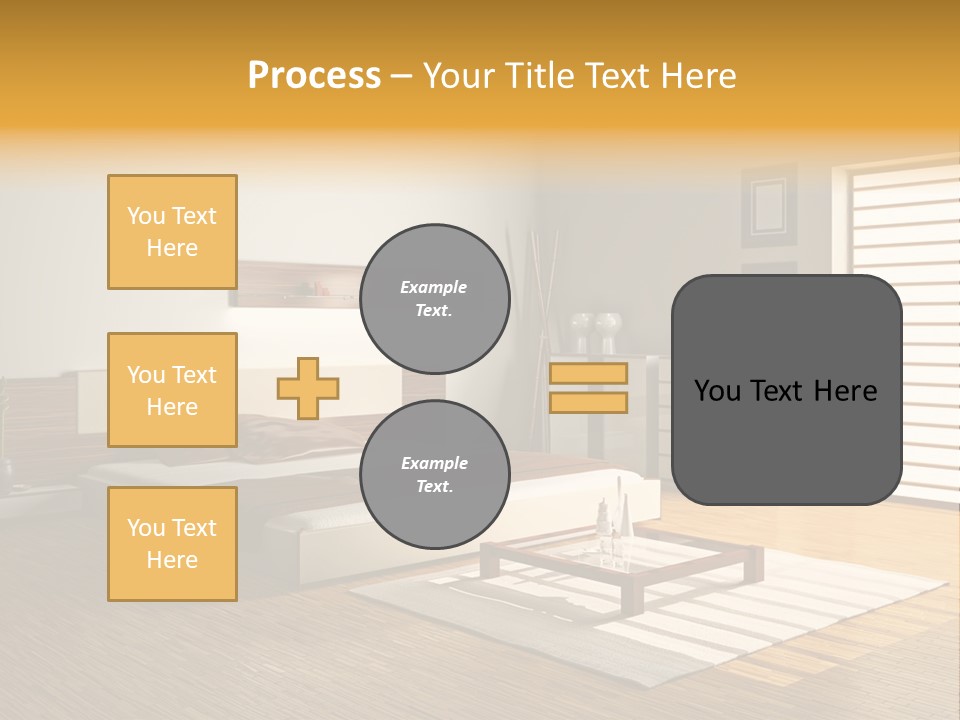 Process – Your Title Text Here

You Text Here

You Text Here

You Text Here

Example Text.

Example Text.

You Text Here